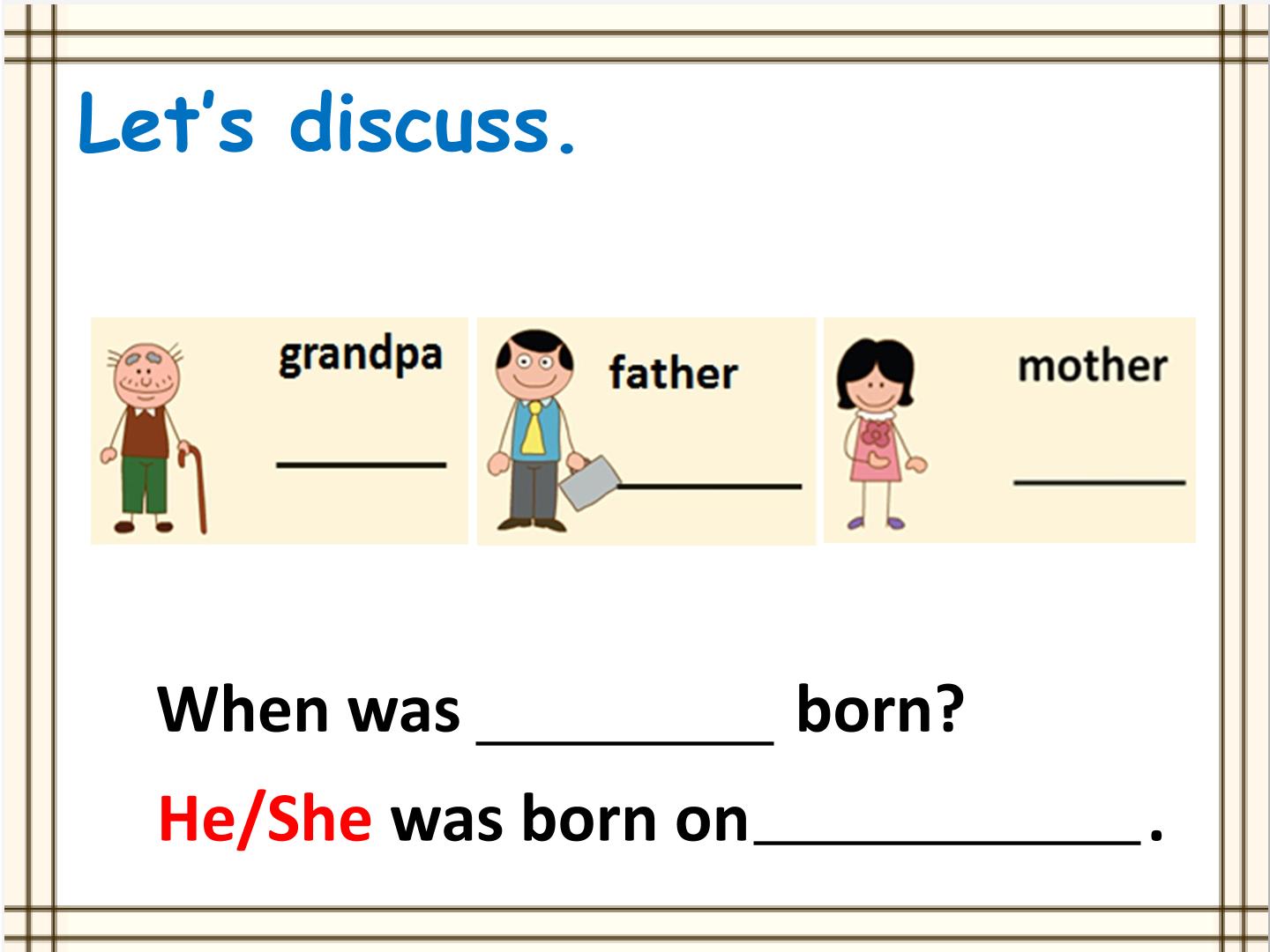 Let's discuss.

grandpa

____

father

____

mother

____

When was ____ born?

He/She was born on____.